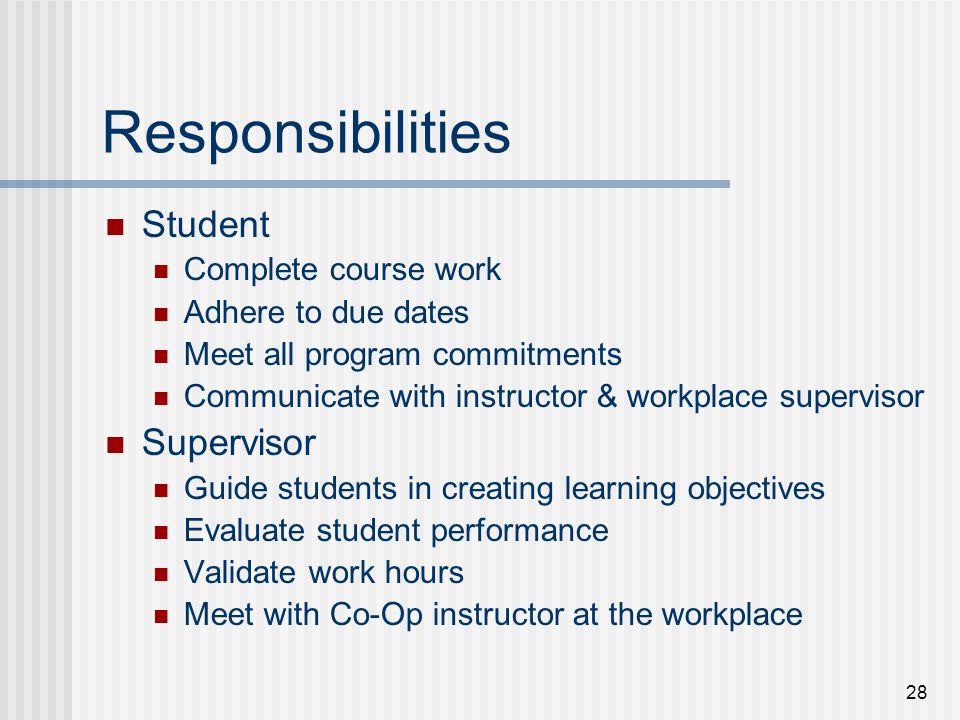 Responsibilities

- Student
  - Complete course work
  - Adhere to due dates
  - Meet all program commitments
  - Communicate with instructor & workplace supervisor
- Supervisor
  - Guide students in creating learning objectives
  - Evaluate student performance
  - Validate work hours
  - Meet with Co-Op instructor at the workplace

28